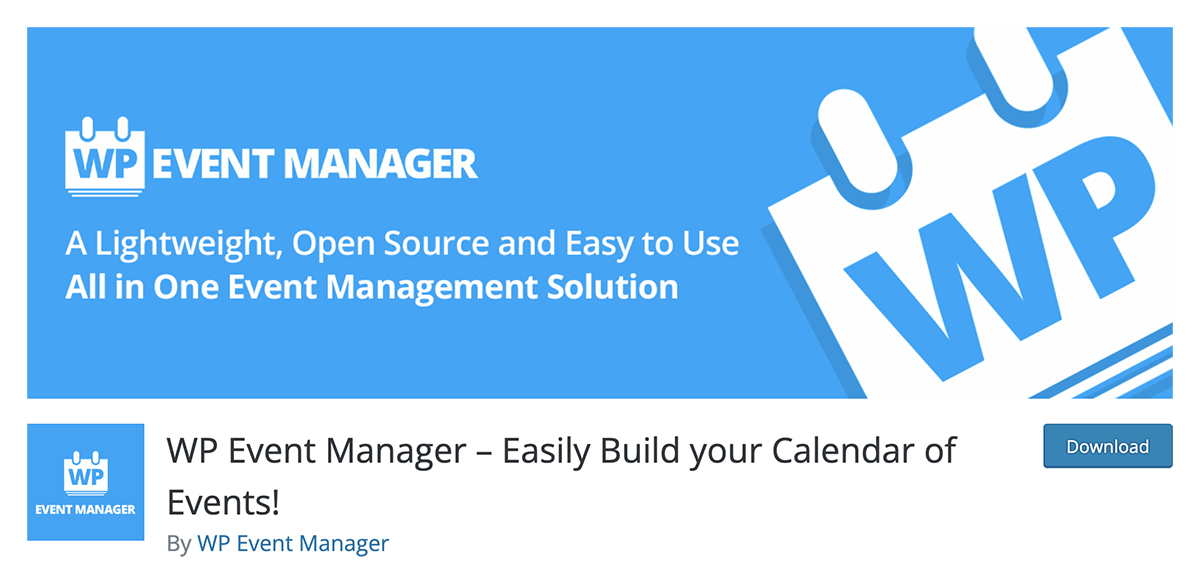 WP EVENT MANAGER

A Lightweight, Open Source and Easy to Use
All in One Event Management Solution

WP

WP
EVENT MANAGER

WP Event Manager – Easily Build your Calendar of Events!

By WP Event Manager

Download